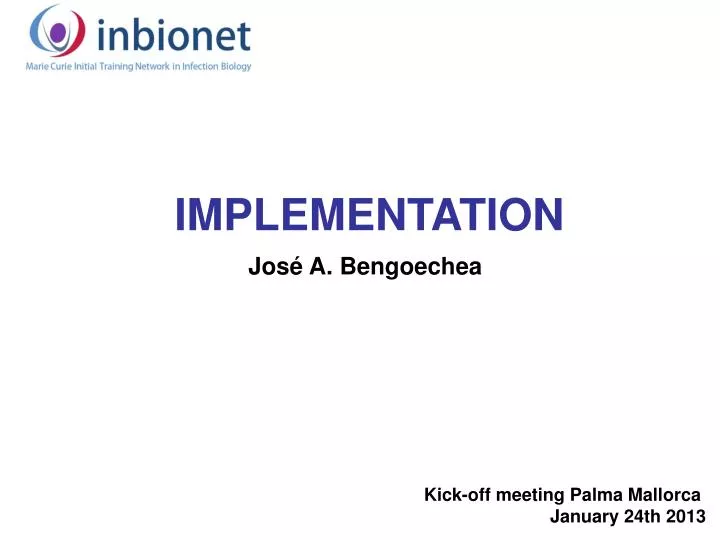 inbionet
Marie Curie Initial Training Network in Infection Biology

IMPLEMENTATION
José A. Bengoechea

Kick-off meeting Palma Mallorca
January 24th 2013